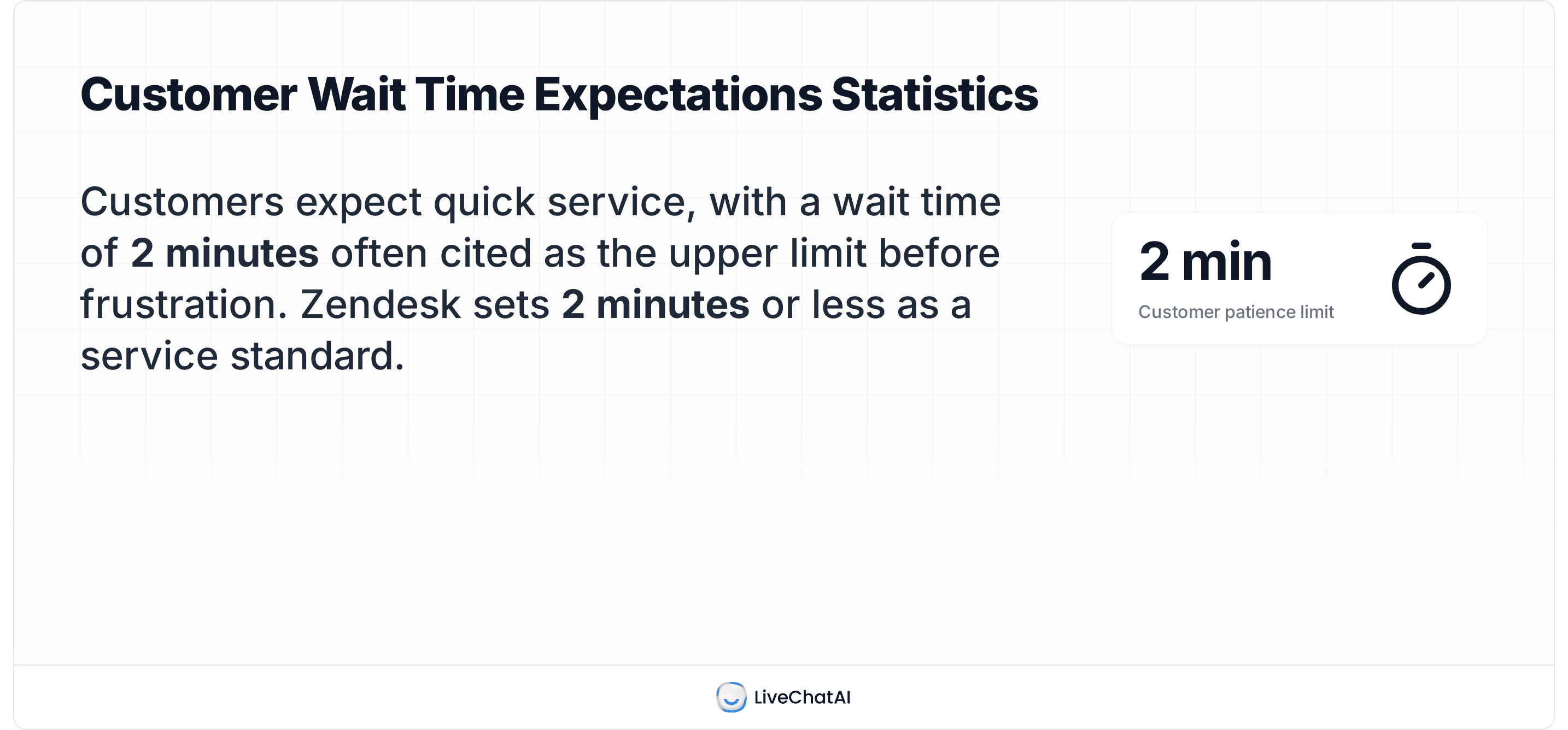 Customer Wait Time Expectations Statistics

Customers expect quick service, with a wait time of 2 minutes often cited as the upper limit before frustration. Zendesk sets 2 minutes or less as a service standard.

2 min
Customer patience limit

LiveChatAI